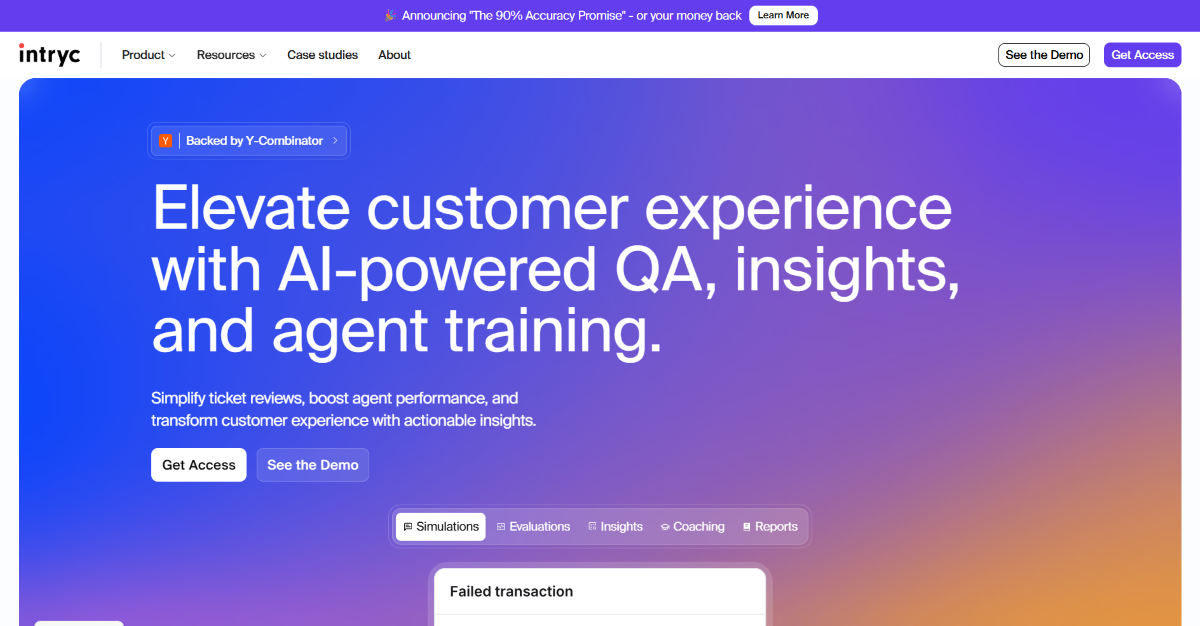 🎉 Announcing "The 90% Accuracy Promise" - or your money back Learn More

intryc Product Resources Case studies About See the Demo Get Access

Y Backed by Y-Combinator

Elevate customer experience with AI-powered QA, insights, and agent training.

Simplify ticket reviews, boost agent performance, and transform customer experience with actionable insights.

Get Access See the Demo

Simulations Evaluations Insights Coaching Reports

Failed transaction